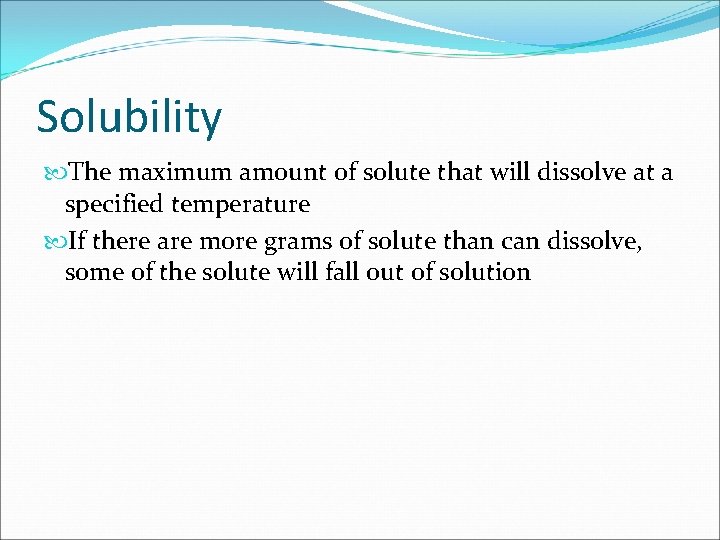 Solubility

The maximum amount of solute that will dissolve at a specified temperature

If there are more grams of solute than can dissolve, some of the solute will fall out of solution